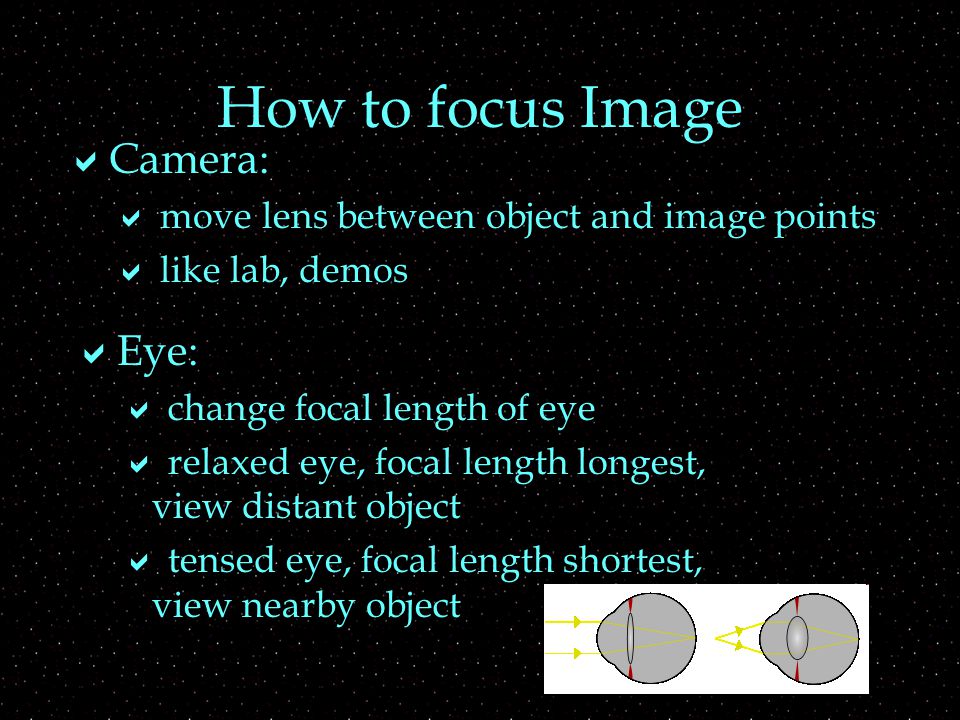 How to focus Image

✔ Camera:

✔ move lens between object and image points

✔ like lab, demos

✔ Eye:

✔ change focal length of eye

✔ relaxed eye, focal length longest, view distant object

✔ tensed eye, focal length shortest, view nearby object